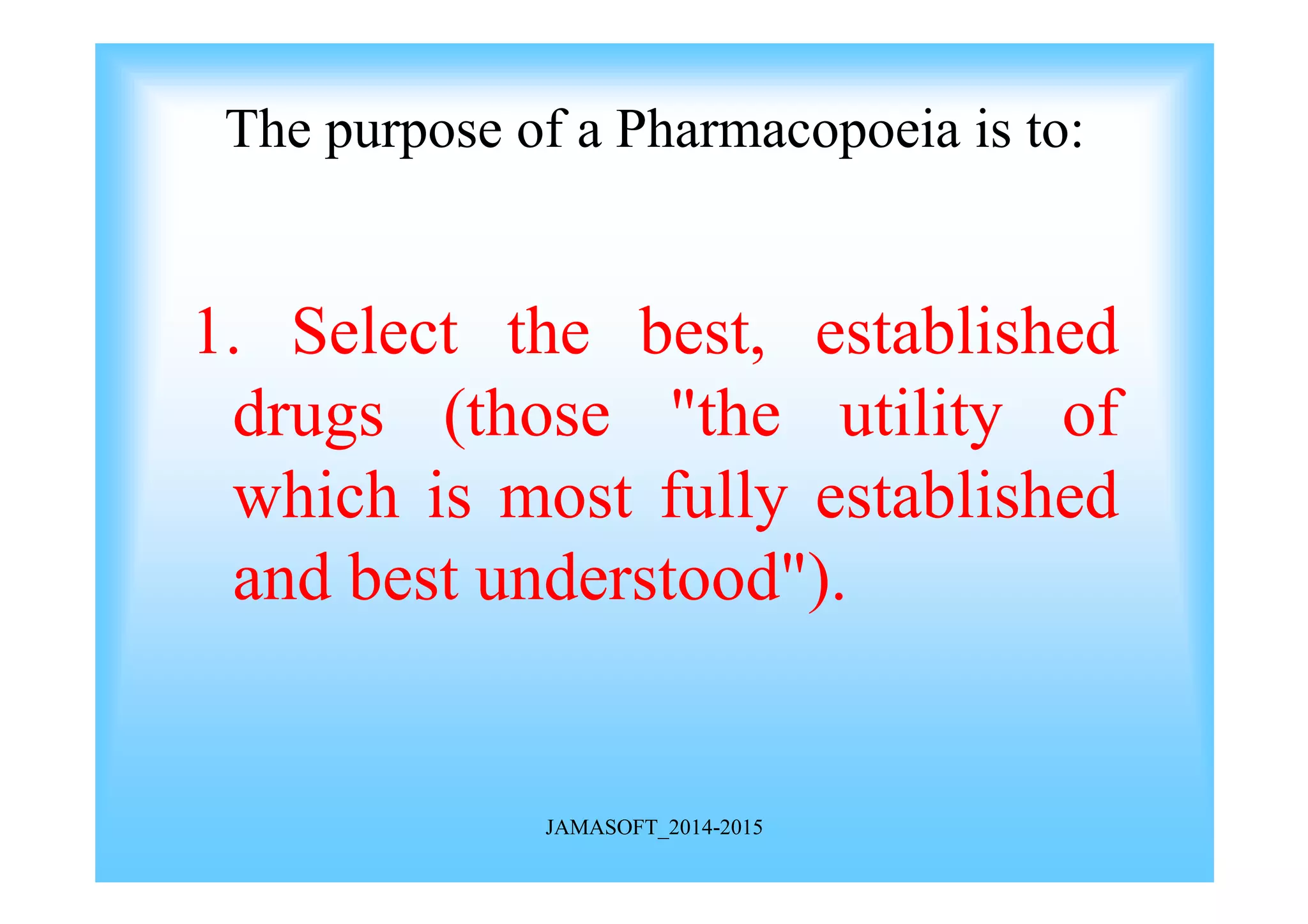 The purpose of a Pharmacopoeia is to:

1. Select the best, established drugs (those "the utility of which is most fully established and best understood").

JAMASOFT_2014-2015